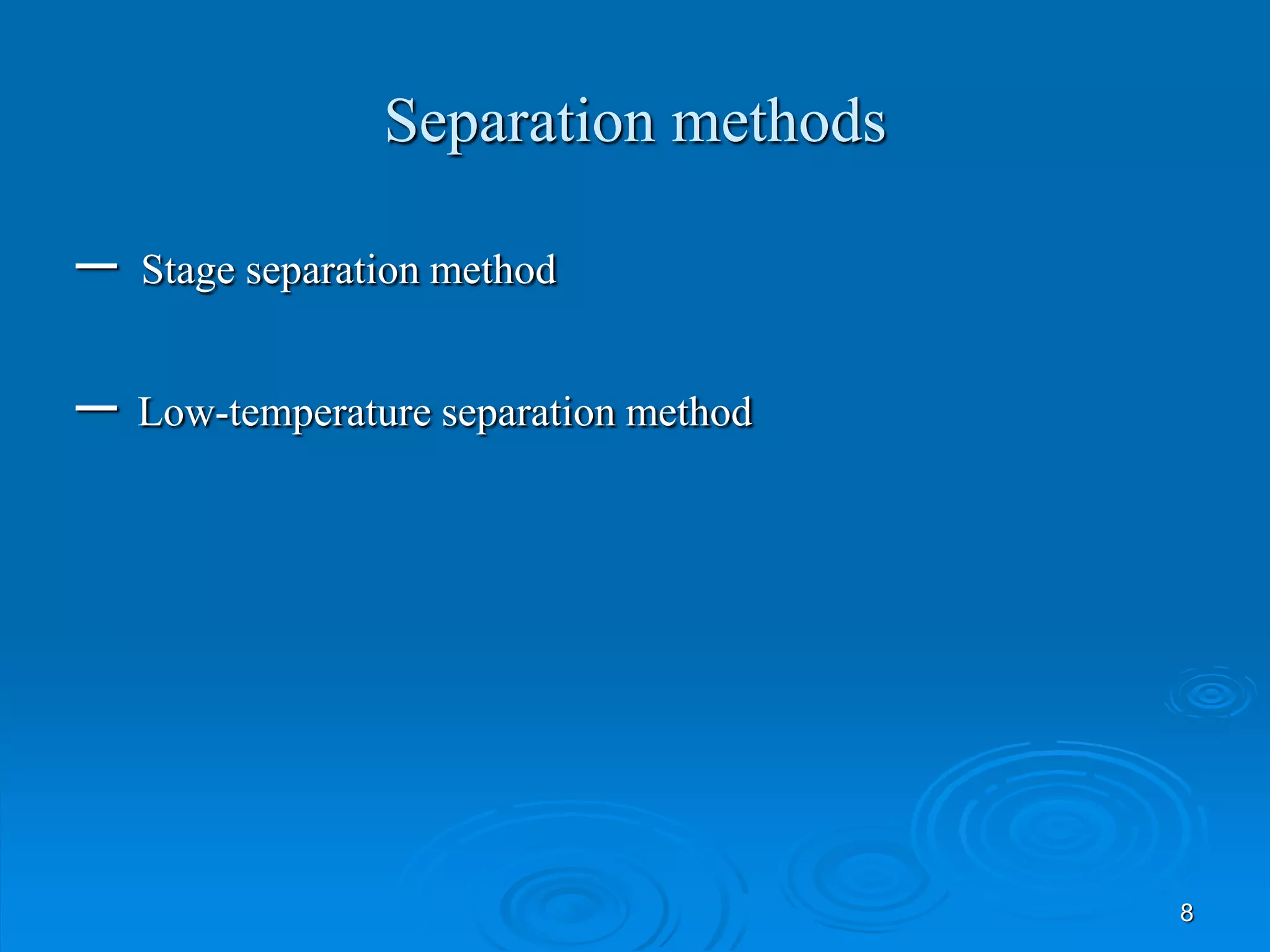 Separation methods

— Stage separation method

— Low-temperature separation method

8